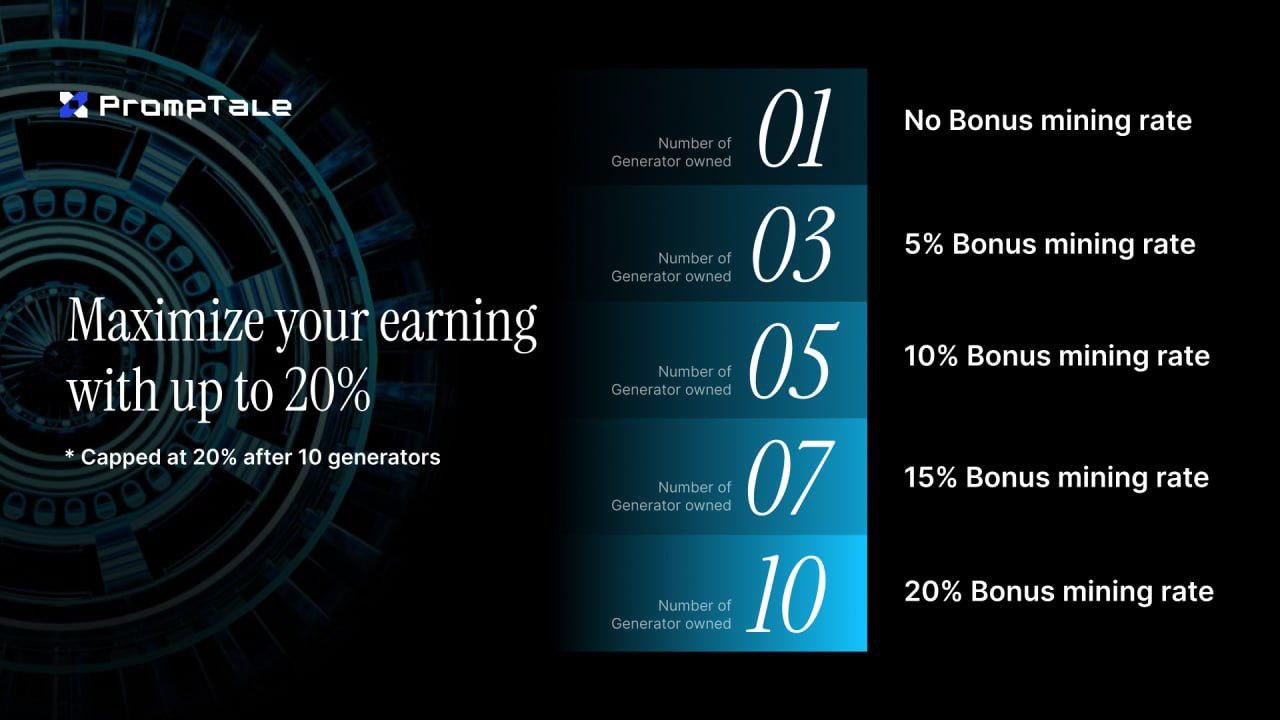 PrompTale

Maximize your earning with up to 20%

* Capped at 20% after 10 generators

Number of Generator owned 01
No Bonus mining rate

Number of Generator owned 03
5% Bonus mining rate

Number of Generator owned 05
10% Bonus mining rate

Number of Generator owned 07
15% Bonus mining rate

Number of Generator owned 10
20% Bonus mining rate